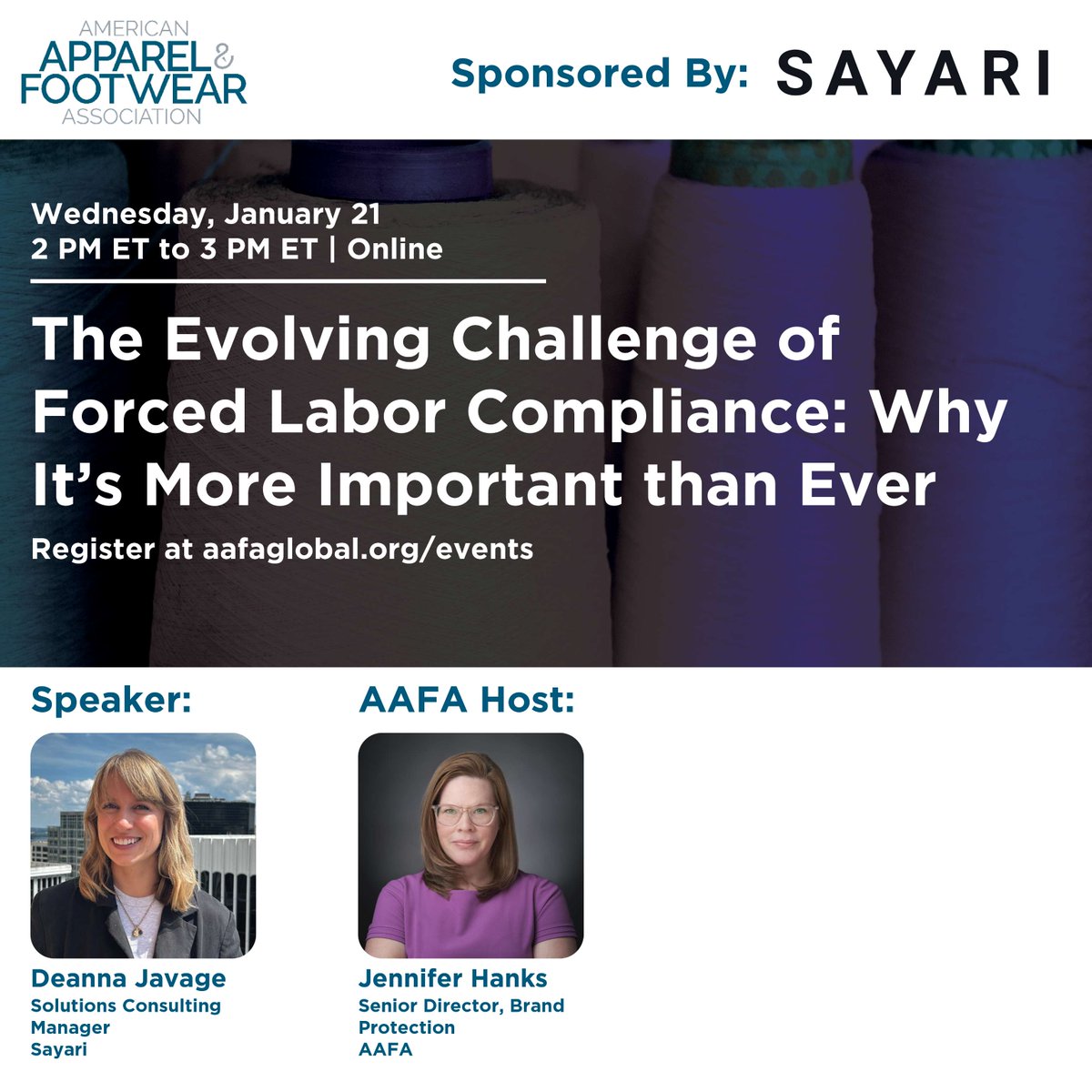 AMERICAN APPAREL & FOOTWEAR ASSOCIATION

Sponsored By: SAYARI

Wednesday, January 21
2 PM ET to 3 PM ET | Online

The Evolving Challenge of Forced Labor Compliance: Why It's More Important than Ever

Register at aafaglobal.org/events

Speaker:

Deanna Javage
Solutions Consulting Manager
Sayari

AAFA Host:

Jennifer Hanks
Senior Director, Brand Protection
AAFA